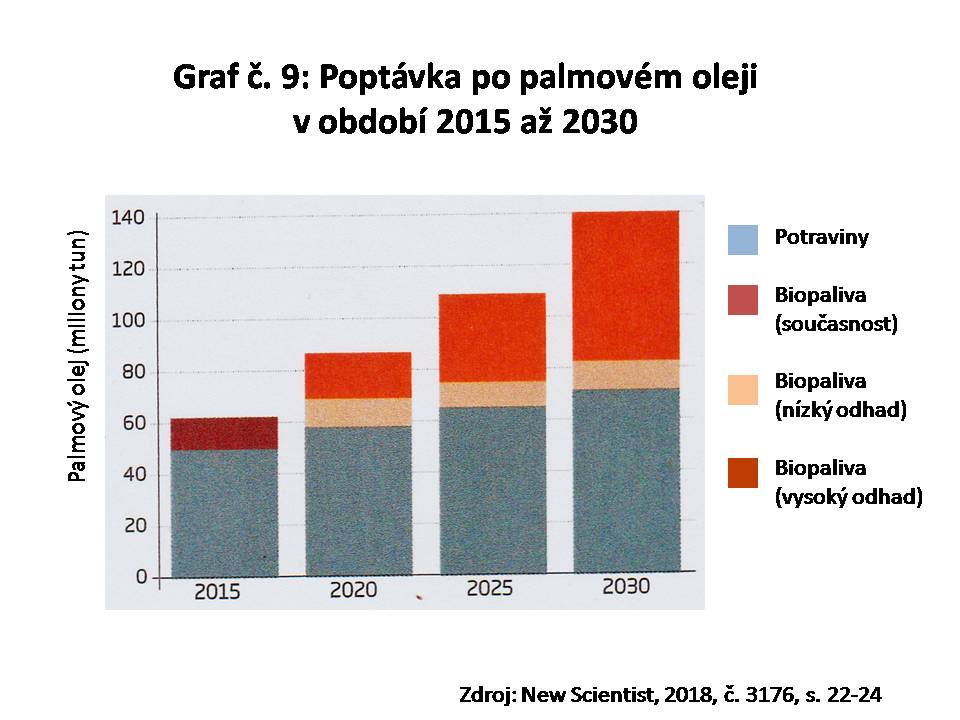 Graf č. 9: Poptávka po palmovém oleji v období 2015 až 2030

Palmový olej (miliony tun)

140
120
100
80
60
40
20
0

2015
2020
2025
2030

Potraviny

Biopaliva (současnost)

Biopaliva (nízký odhad)

Biopaliva (vysoký odhad)

Zdroj: New Scientist, 2018, č. 3176, s. 22-24